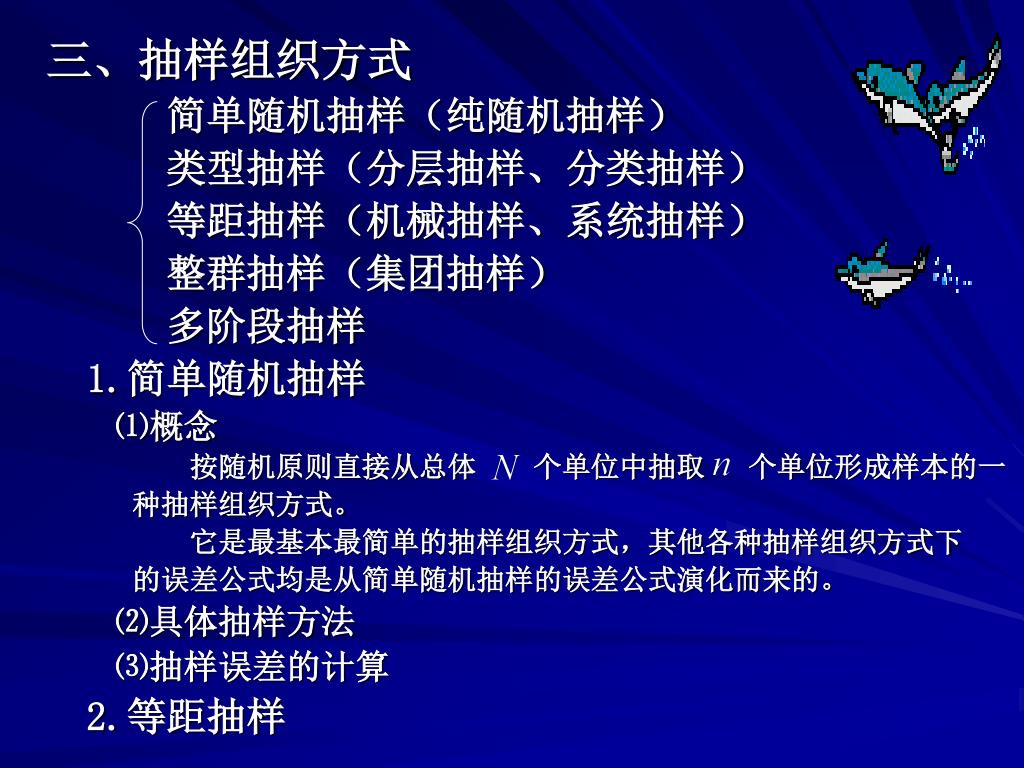 三、抽样组织方式

简单随机抽样（纯随机抽样）
类型抽样（分层抽样、分类抽样）
等距抽样（机械抽样、系统抽样）
整群抽样（集团抽样）
多阶段抽样

1.简单随机抽样

⑴概念

按随机原则直接从总体 $N$ 个单位中抽取 $n$ 个单位形成样本的一种抽样组织方式。

它是最基本最简单的抽样组织方式，其他各种抽样组织方式下的误差公式均是从简单随机抽样的误差公式演化而来的。

⑵具体抽样方法

⑶抽样误差的计算

2.等距抽样